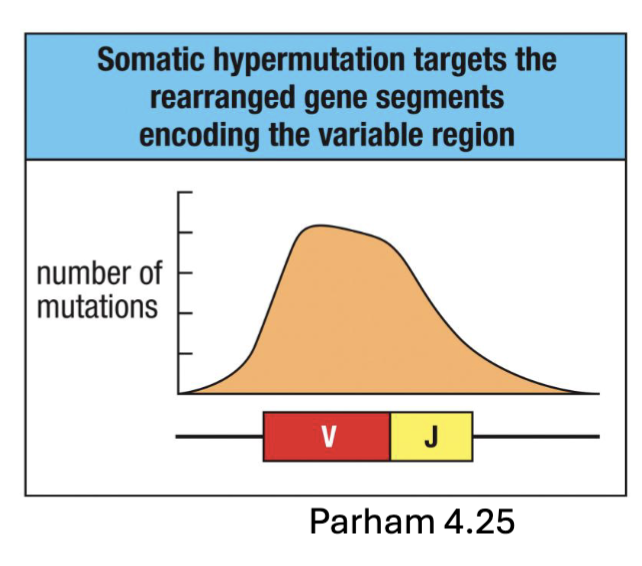 Somatic hypermutation targets the rearranged gene segments encoding the variable region

number of mutations

V

J

Parham 4.25